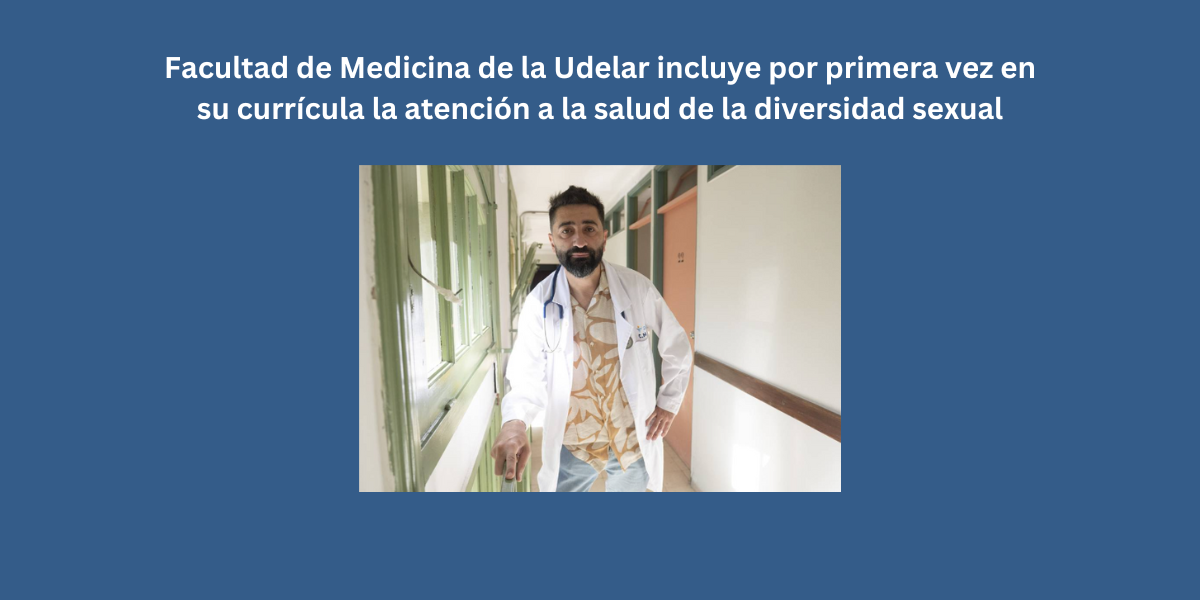 Facultad de Medicina de la Udelar incluye por primera vez en su currícula la atención a la salud de la diversidad sexual